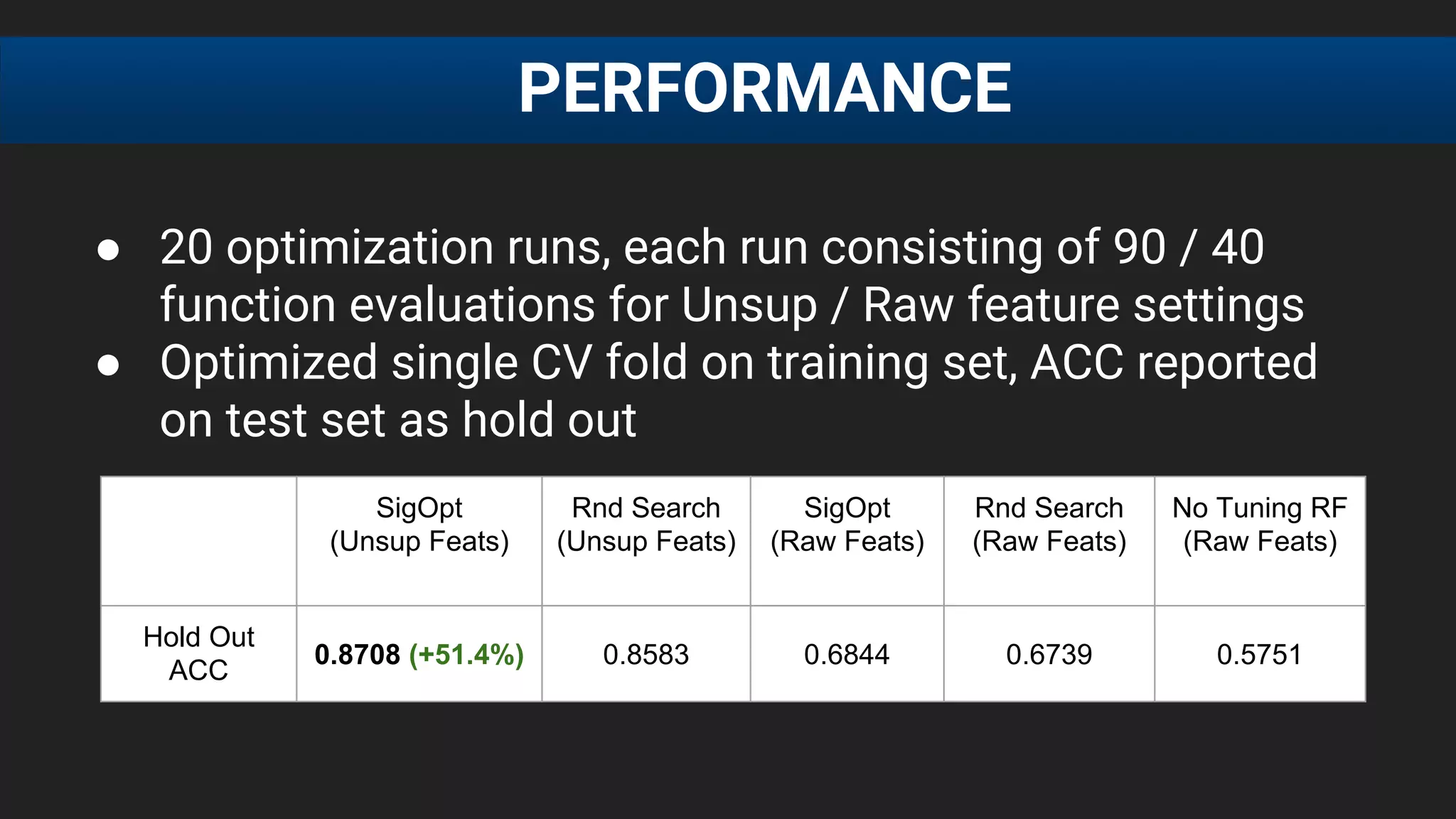 PERFORMANCE

● 20 optimization runs, each run consisting of 90 / 40 function evaluations for Unsup / Raw feature settings
● Optimized single CV fold on training set, ACC reported on test set as hold out

| | SigOpt (Unsup Feats) | Rnd Search (Unsup Feats) | SigOpt (Raw Feats) | Rnd Search (Raw Feats) | No Tuning RF (Raw Feats) |
|---|---|---|---|---|---|
| Hold Out ACC | 0.8708 (+51.4%) | 0.8583 | 0.6844 | 0.6739 | 0.5751 |